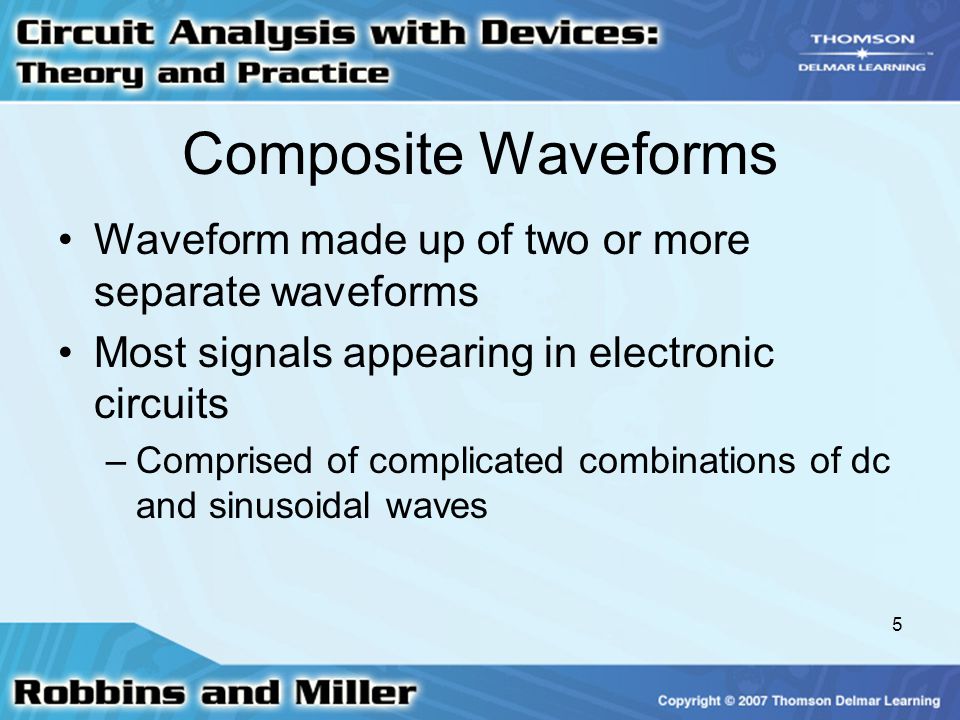 Circuit Analysis with Devices:
Theory and Practice

THOMSON
DELMAR LEARNING

Composite Waveforms

• Waveform made up of two or more separate waveforms
• Most signals appearing in electronic circuits
– Comprised of complicated combinations of dc and sinusoidal waves

5

Robbins and Miller

Copyright © 2007 Thomson Delmar Learning